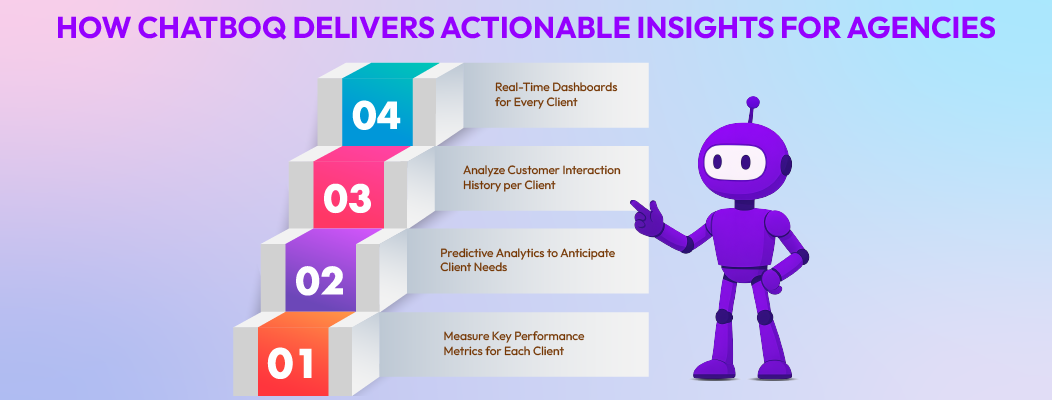 HOW CHATBOQ DELIVERS ACTIONABLE INSIGHTS FOR AGENCIES

04

Real-Time Dashboards for Every Client

03

Analyze Customer Interaction History per Client

02

Predictive Analytics to Anticipate Client Needs

01

Measure Key Performance Metrics for Each Client